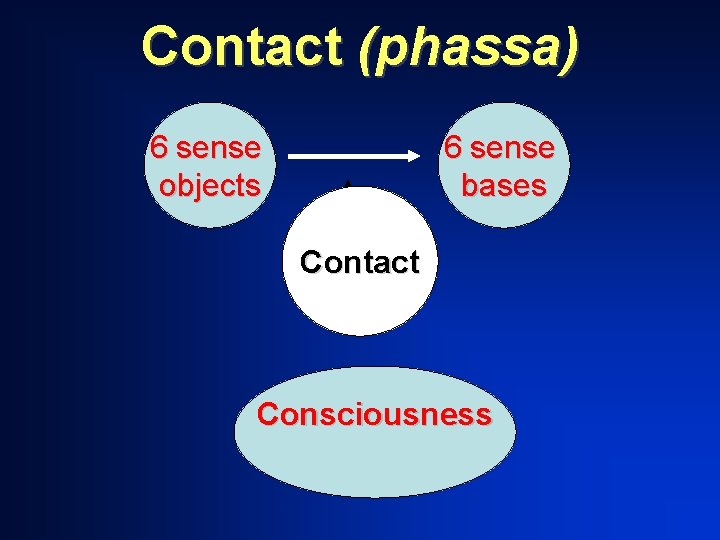 Contact (phassa)

6 sense objects

6 sense bases

Contact

Consciousness